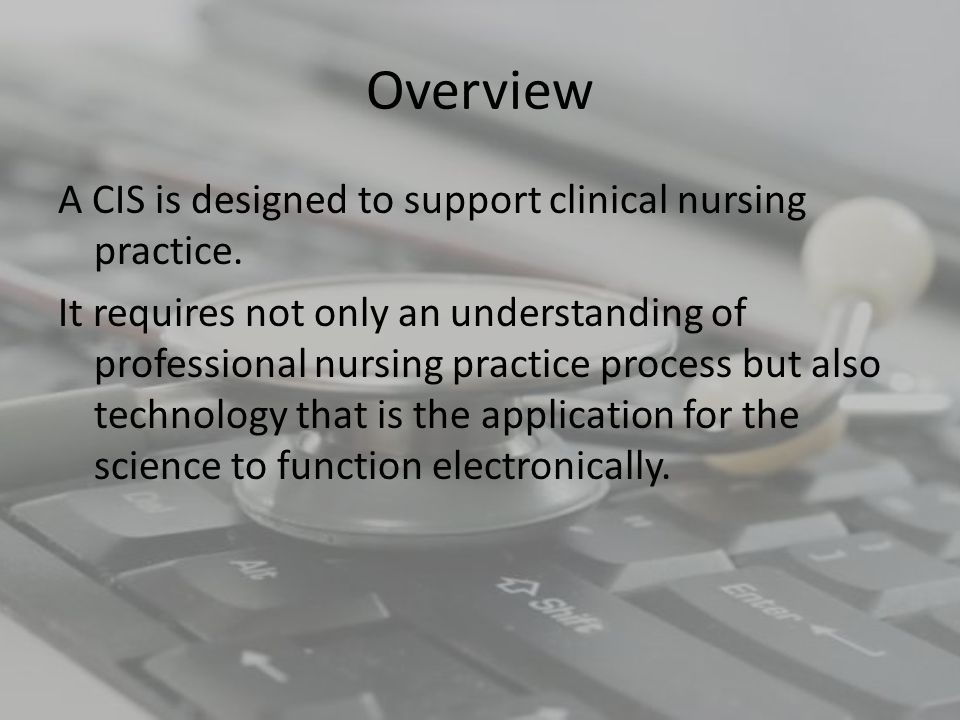 Overview

A CIS is designed to support clinical nursing practice.

It requires not only an understanding of professional nursing practice process but also technology that is the application for the science to function electronically.

Ctrl

Alt

Shift

Enter